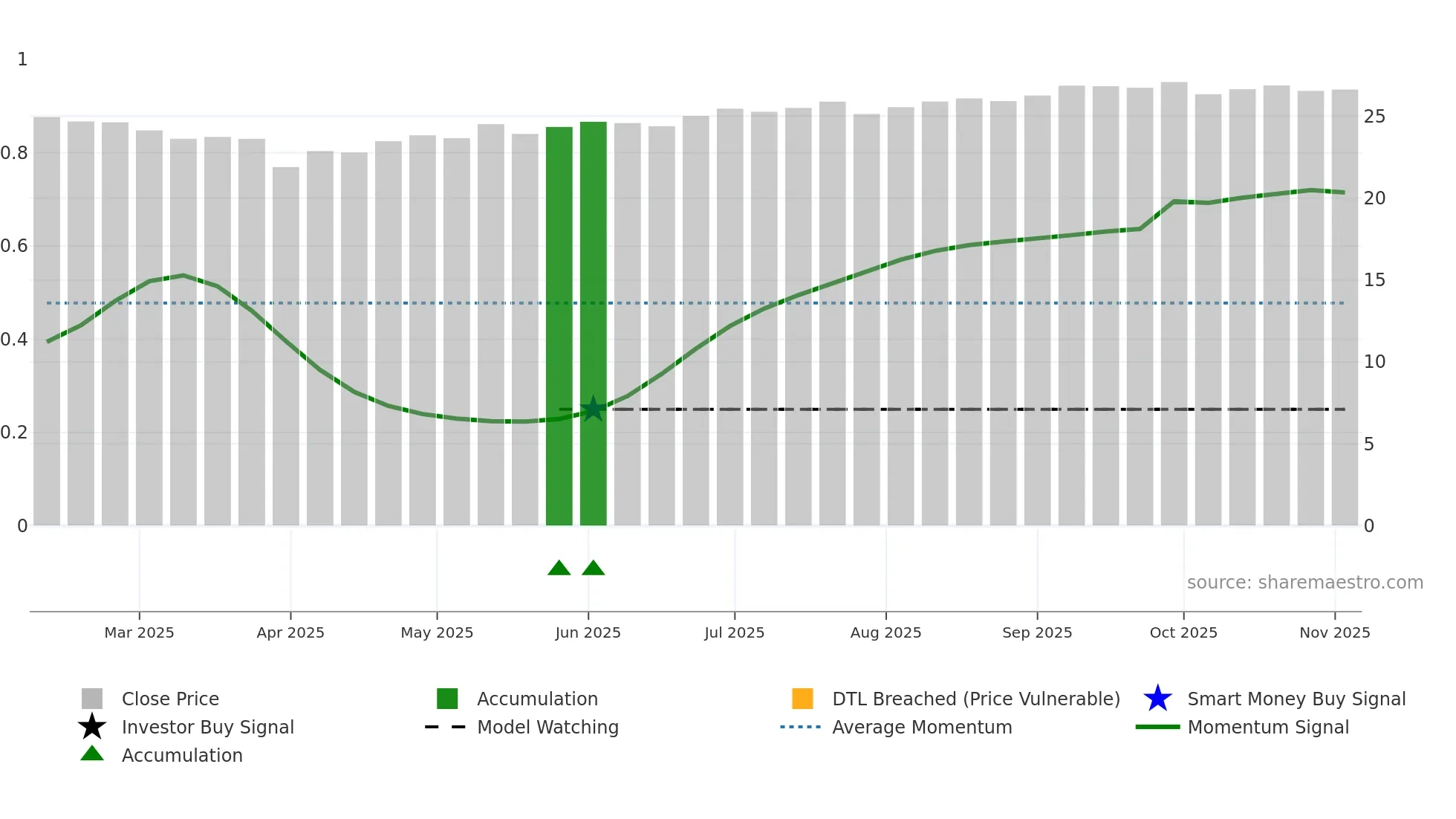 1
0.8
0.6
0.4
0.2
0

25
20
15
10
5
0

source: sharemaestro.com

Mar 2025
Apr 2025
May 2025
Jun 2025
Jul 2025
Aug 2025
Sep 2025
Oct 2025
Nov 2025

Close Price
Investor Buy Signal
Accumulation
Accumulation
Model Watching
DTL Breached (Price Vulnerable)
Average Momentum
Smart Money Buy Signal
Momentum Signal